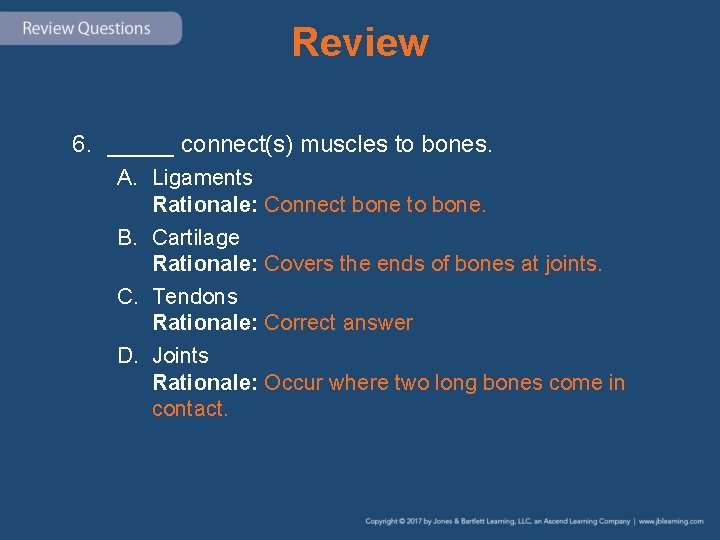 Review Questions

Review

6. _____ connect(s) muscles to bones.

A. Ligaments
Rationale: Connect bone to bone.

B. Cartilage
Rationale: Covers the ends of bones at joints.

C. Tendons
Rationale: Correct answer

D. Joints
Rationale: Occur where two long bones come in contact.

Copyright © 2017 by Jones & Bartlett Learning, LLC, an Ascend Learning Company | www.jblearning.com